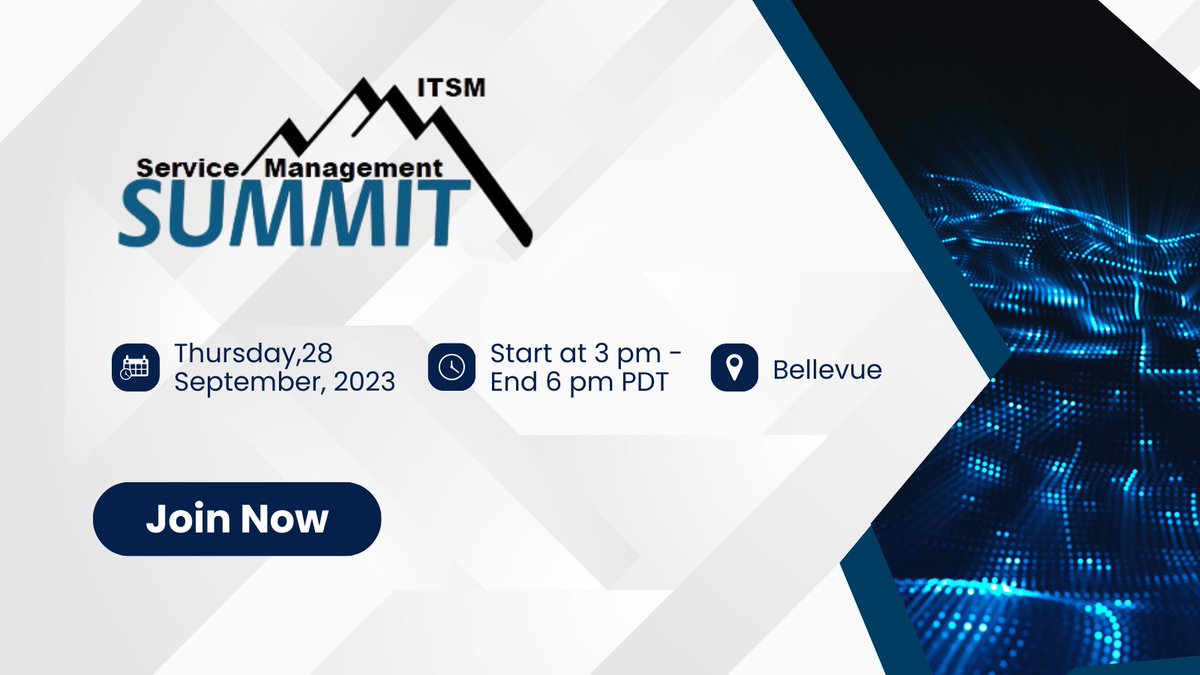 ITSM
Service Management
SUMMIT

Thursday,28 September, 2023

Start at 3 pm - End 6 pm PDT

Bellevue

Join Now